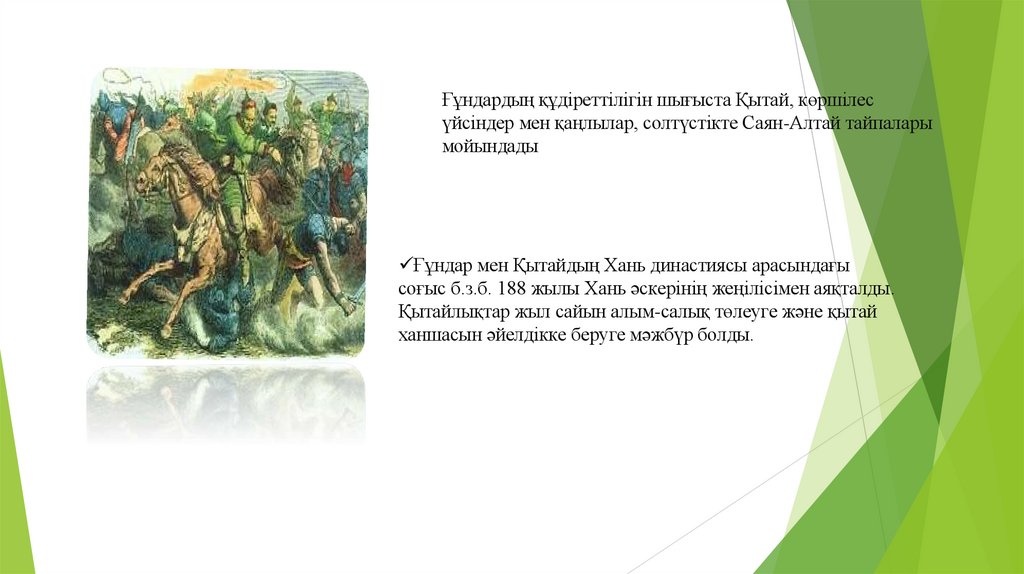 Ғұндардың құдіреттілігін шығыста Қытай, көршілес үйсіндер мен қаңлылар, солтүстікте Саян-Алтай тайпалары мойындады

✓Ғұндар мен Қытайдың Хань династиясы арасындағы соғыс б.з.б. 188 жылы Хань әскерінің жеңілісімен аяқталды. Қытайлықтар жыл сайын алым-салық төлеуге және қытай ханшасын әйелдікке беруге мәжбүр болды.